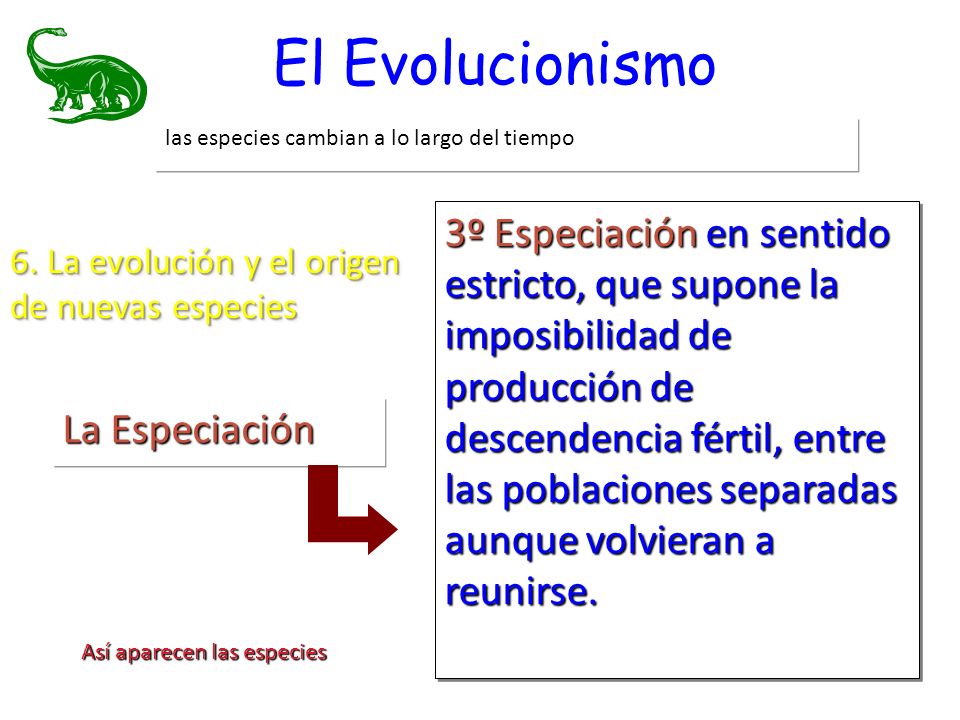 El Evolucionismo

las especies cambian a lo largo del tiempo

6. La evolución y el origen de nuevas especies

La Especiación

3º Especiación en sentido estricto, que supone la imposibilidad de producción de descendencia fértil, entre las poblaciones separadas aunque volvieran a reunirse.

Así aparecen las especies